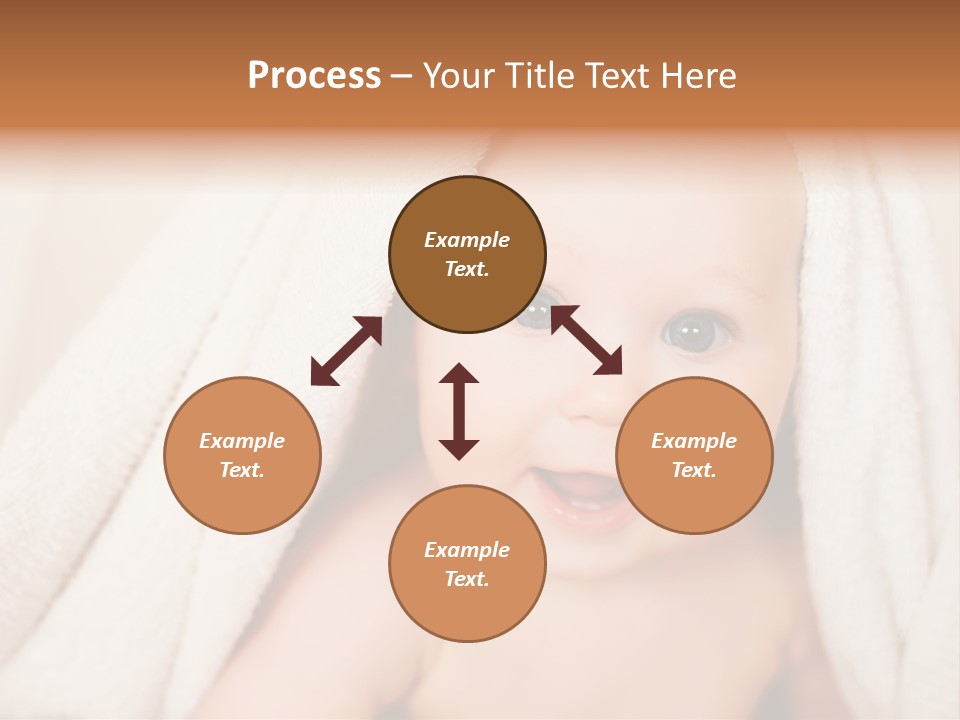 Process – Your Title Text Here

Example Text.

Example Text.

Example Text.

Example Text.